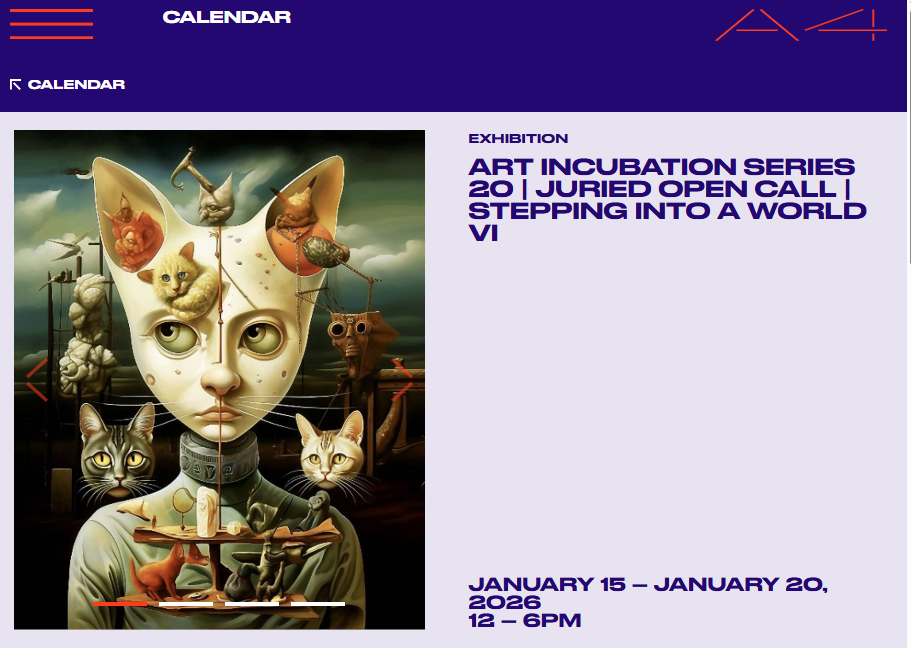 CALENDAR

A4

CALENDAR

EXHIBITION

ART INCUBATION SERIES 20 | JURIED OPEN CALL | STEPPING INTO A WORLD VI

JANUARY 15 – JANUARY 20, 2026
12 – 6PM